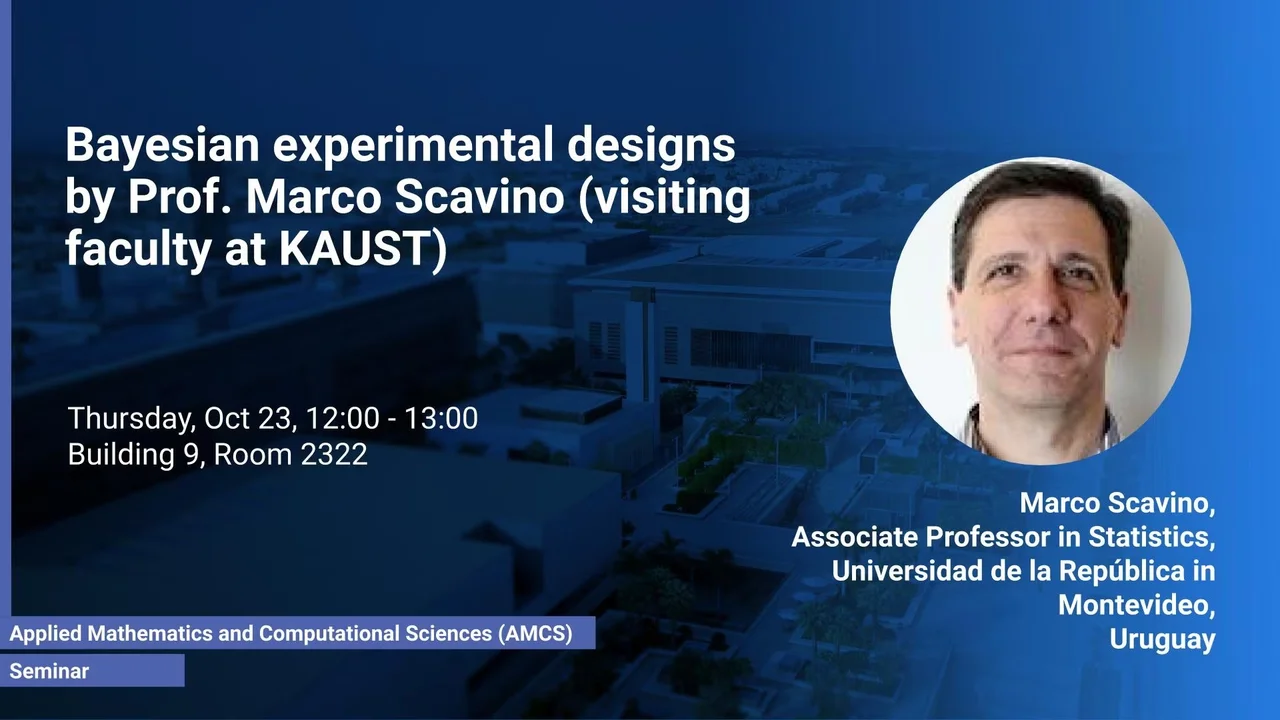 Bayesian experimental designs by Prof. Marco Scavino (visiting faculty at KAUST)

Thursday, Oct 23, 12:00 - 13:00
Building 9, Room 2322

Marco Scavino,
Associate Professor in Statistics,
Universidad de la República in Montevideo,
Uruguay

Applied Mathematics and Computational Sciences (AMCS)

Seminar